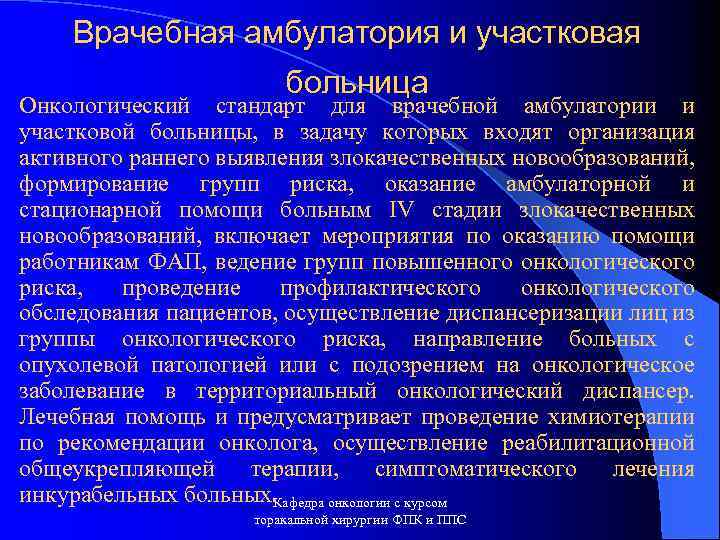 Врачебная амбулатория и участковая больница

Онкологический стандарт для врачебной амбулатории и участковой больницы, в задачу которых входят организация активного раннего выявления злокачественных новообразований, формирование групп риска, оказание амбулаторной и стационарной помощи больным IV стадии злокачественных новообразований, включает мероприятия по оказанию помощи работникам ФАП, ведение групп повышенного онкологического риска, проведение профилактического онкологического обследования пациентов, осуществление диспансеризации лиц из группы онкологического риска, направление больных с опухолевой патологией или с подозрением на онкологическое заболевание в территориальный онкологический диспансер. Лечебная помощь и предусматривает проведение химиотерапии по рекомендации онколога, осуществление реабилитационной общеукрепляющей терапии, симптоматического лечения инкурабельных больных.

Кафедра онкологии с курсом торакальной хирургии ФПК и ППС